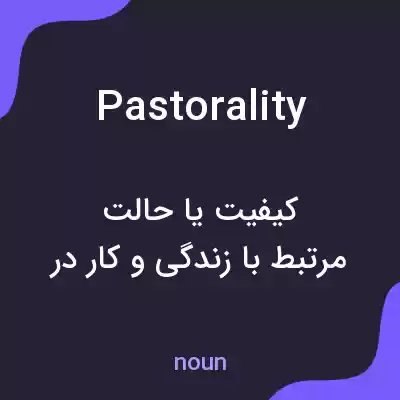 Pastorality

کیفیت یا حالت
مرتبط با زندگی و کار در

noun